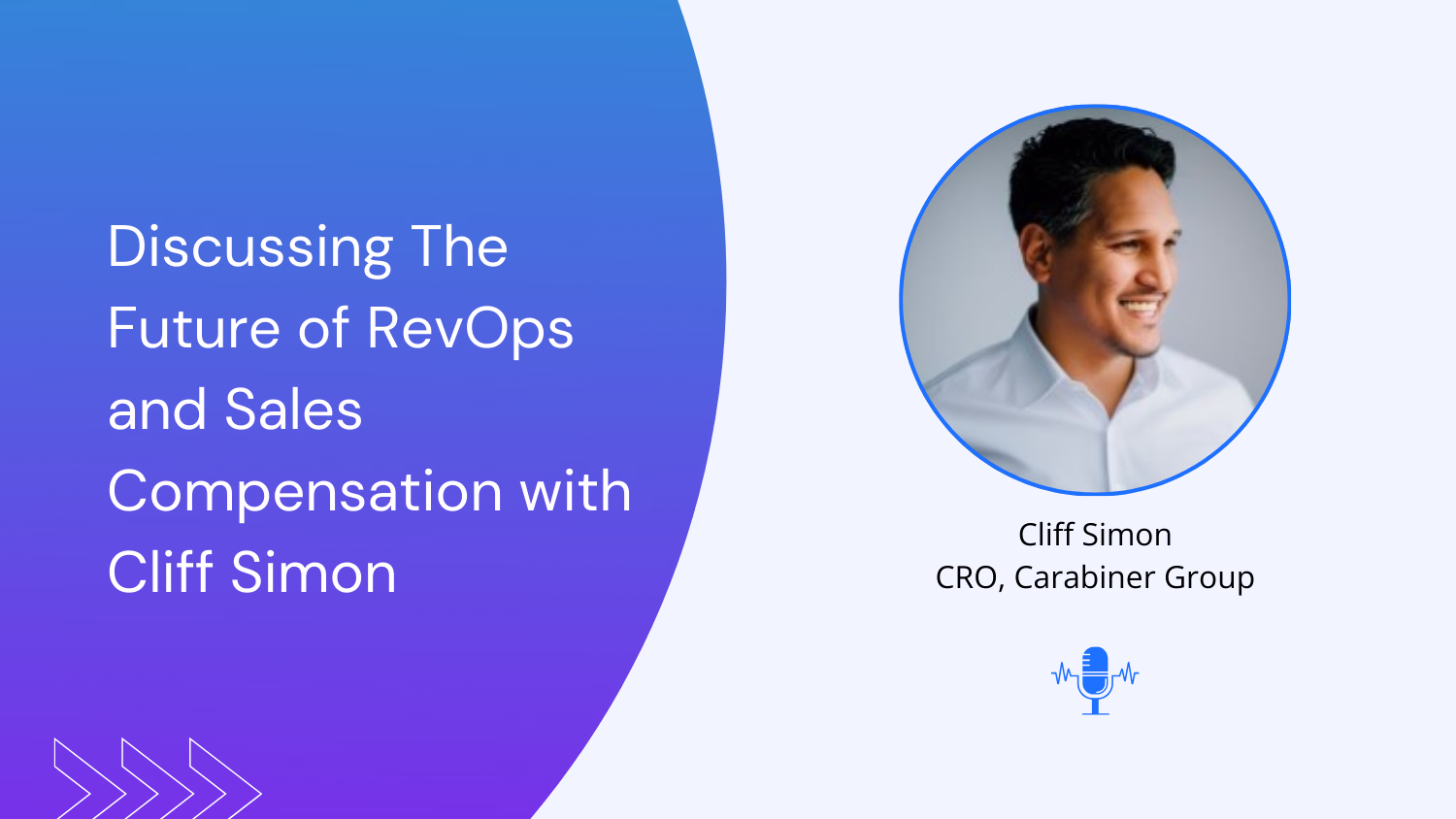 Discussing The Future of RevOps and Sales Compensation with Cliff Simon

Cliff Simon
CRO, Carabiner Group